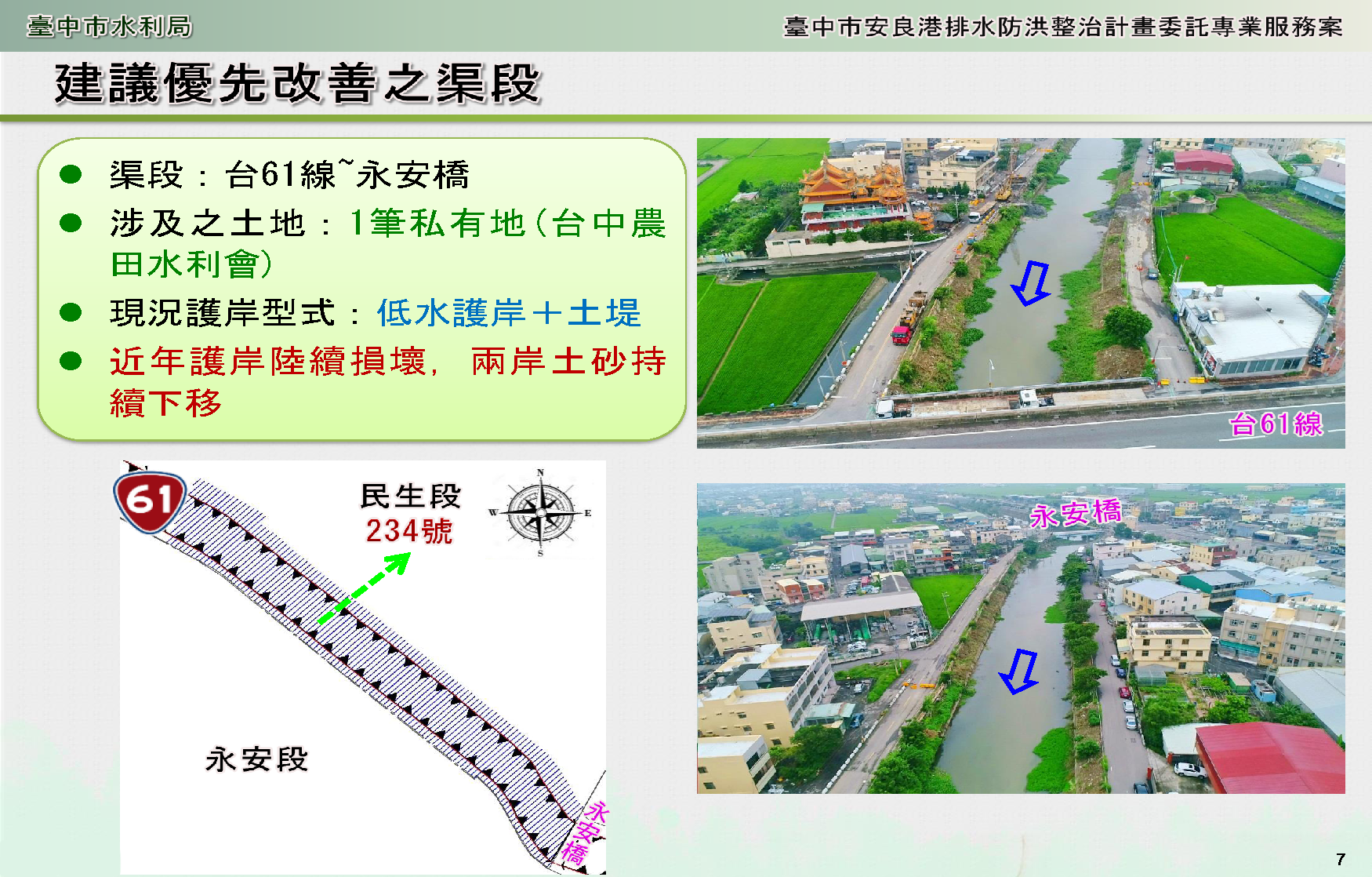 臺中市水利局

臺中市安良港排水防洪整治計畫委託專業服務案

建議優先改善之渠段

● 渠段：台61線~永安橋
● 涉及之土地：1筆私有地(台中農田水利會)
● 現況護岸型式：低水護岸＋土堤
● 近年護岸陸續損壞，兩岸土砂持續下移

台61線

61

民生段
234號

N
W
E
S

永安段

永安橋

永安橋

7